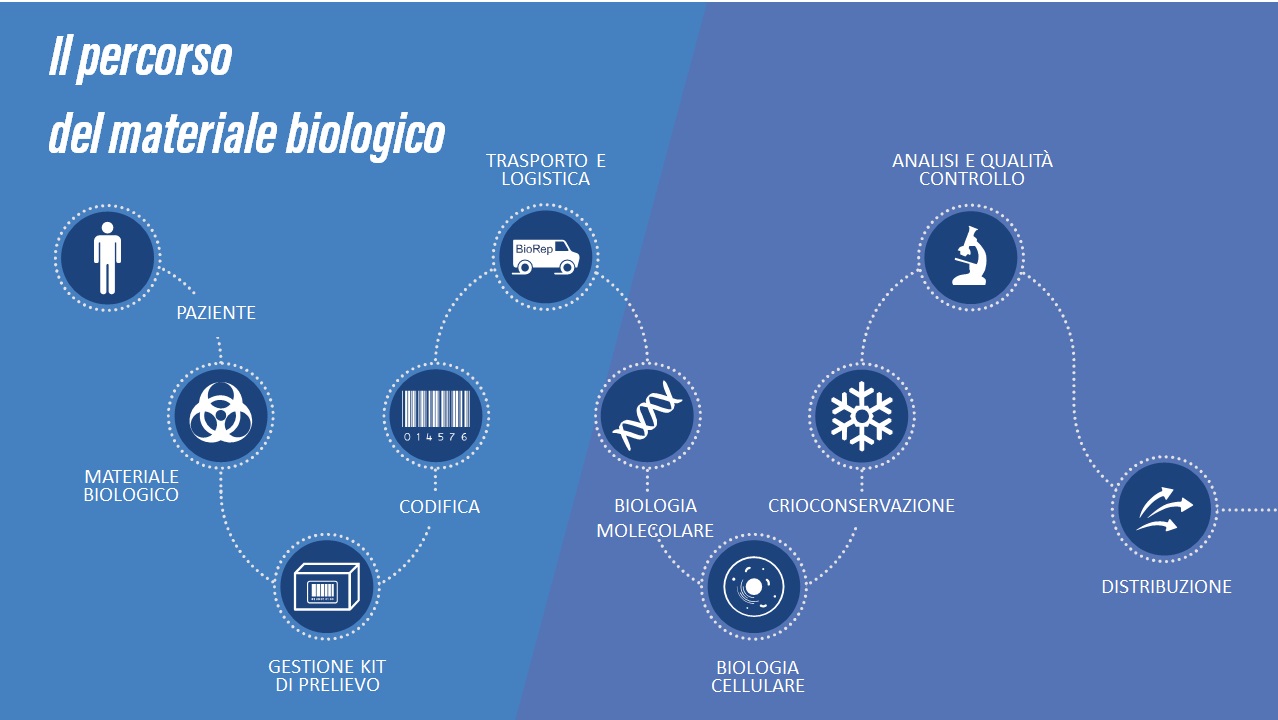 Il percorso
del materiale biologico

PAZIENTE

MATERIALE BIOLOGICO

GESTIONE KIT DI PRELIEVO

014576

CODIFICA

TRASPORTO E LOGISTICA

BioRep

BIOLOGIA MOLECOLARE

BIOLOGIA CELLULARE

CRIOCONSERVAZIONE

ANALISI E QUALITÀ CONTROLLO

DISTRIBUZIONE